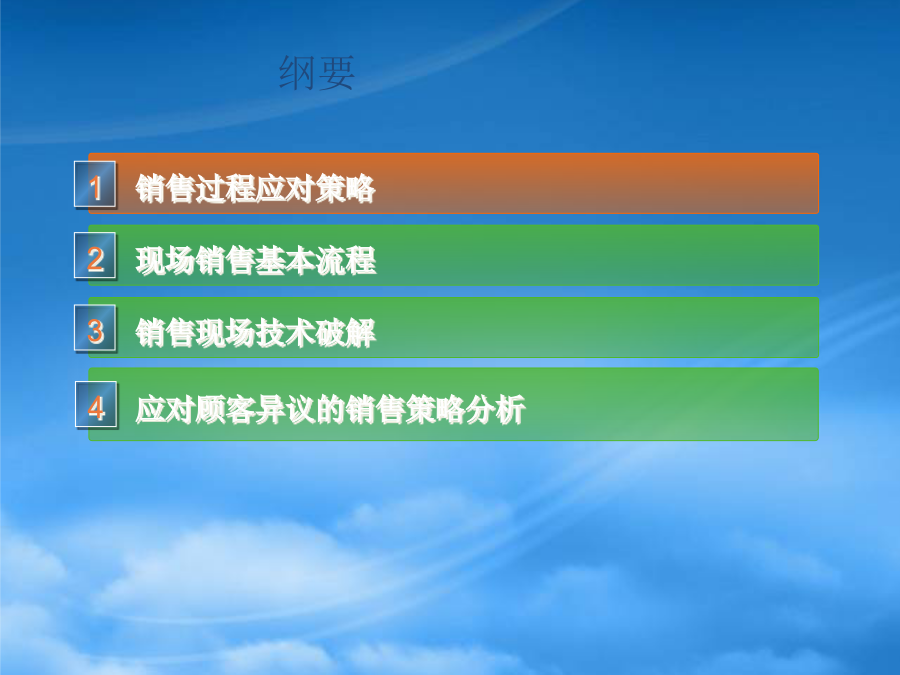 纲要

1 销售过程应对策略

2 现场销售基本流程

3 销售现场技术破解

4 应对顾客异议的销售策略分析